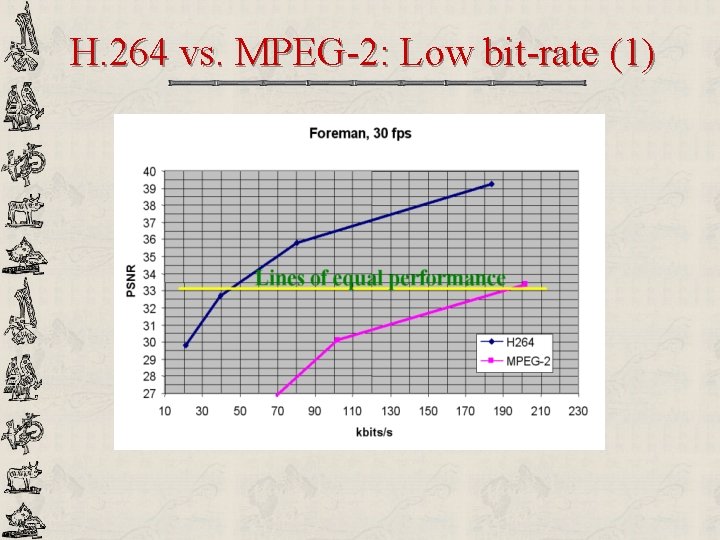 H.264 vs. MPEG-2: Low bit-rate (1)

Foreman, 30 fps

PSNR

40
39
38
37
36
35
34
33
32
31
30
29
28
27

Lines of equal performance

H264
MPEG-2

10 30 50 70 90 110 130 150 170 190 210 230

kbits/s